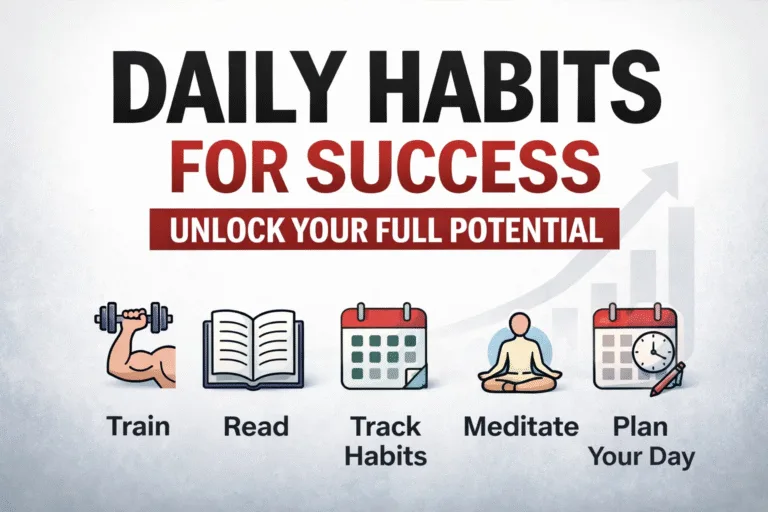 DAILY HABITS
FOR SUCCESS
UNLOCK YOUR FULL POTENTIAL

Train

Read

Track Habits

Meditate

Plan Your Day